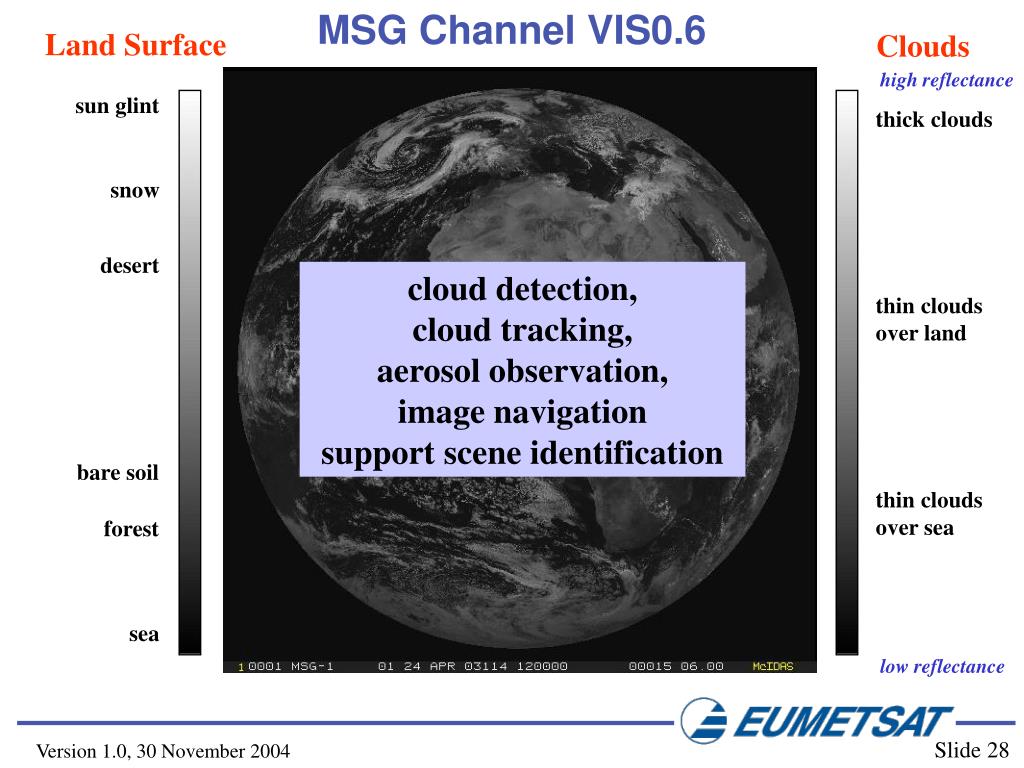 MSG Channel VIS0.6

Land Surface

sun glint

snow

desert

bare soil

forest

sea

cloud detection,
cloud tracking,
aerosol observation,
image navigation
support scene identification

1 0001 MSG-1 01 24 APR 03114 120000 00015 06.00 McIDAS

Clouds

high reflectance

thick clouds

thin clouds over land

thin clouds over sea

low reflectance

EUMETSAT

Version 1.0, 30 November 2004

Slide 28